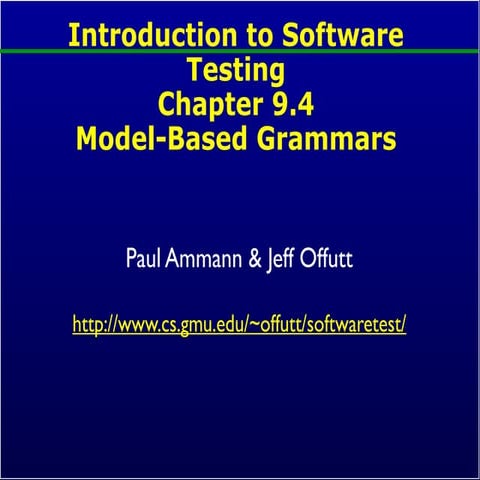 Introduction to Software Testing
Chapter 9.4
Model-Based Grammars

Paul Ammann & Jeff Offutt

http://www.cs.gmu.edu/~offutt/softwaretest/